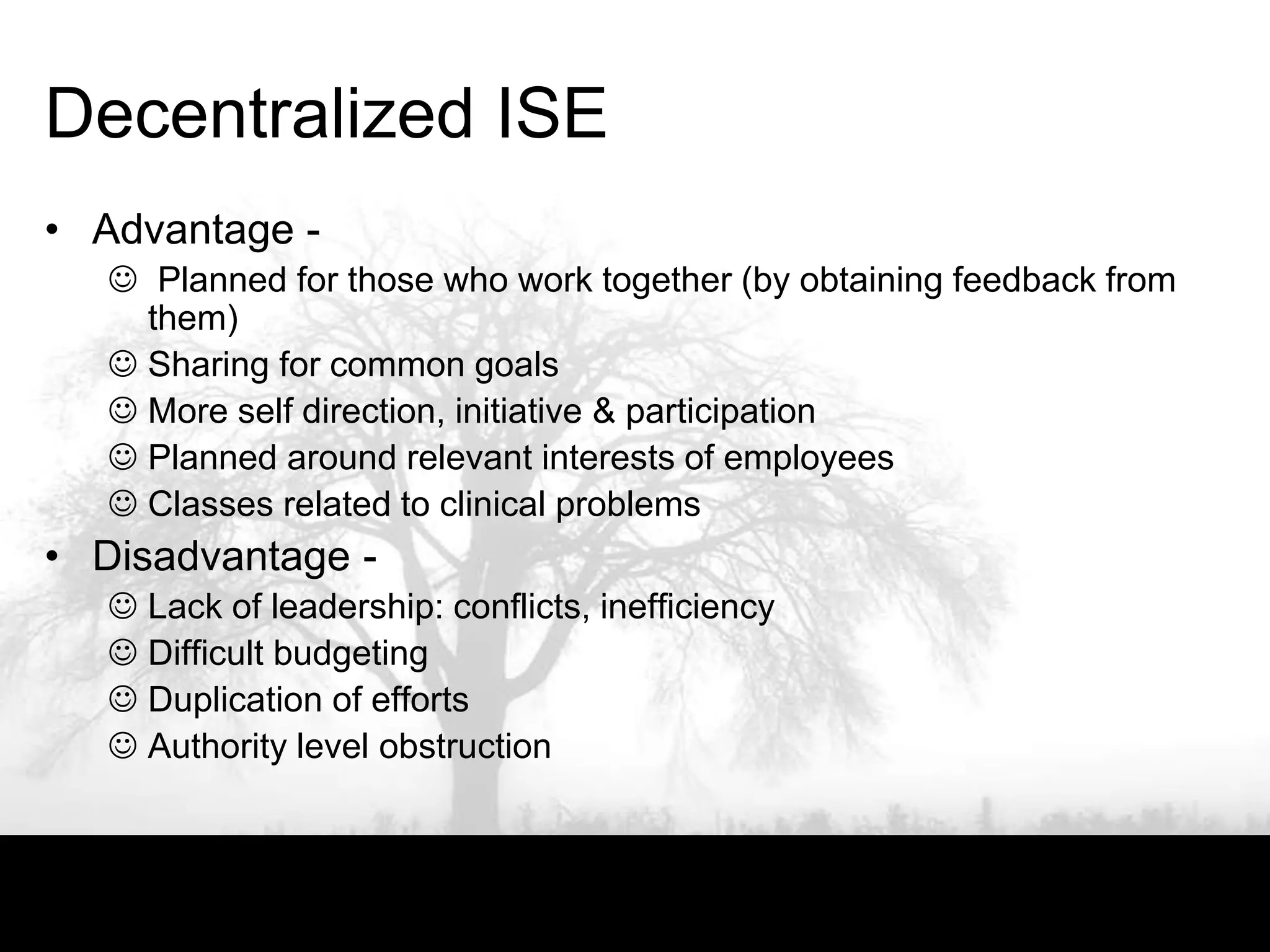 Decentralized ISE

• Advantage -
☺ Planned for those who work together (by obtaining feedback from them)
☺ Sharing for common goals
☺ More self direction, initiative & participation
☺ Planned around relevant interests of employees
☺ Classes related to clinical problems
• Disadvantage -
☺ Lack of leadership: conflicts, inefficiency
☺ Difficult budgeting
☺ Duplication of efforts
☺ Authority level obstruction